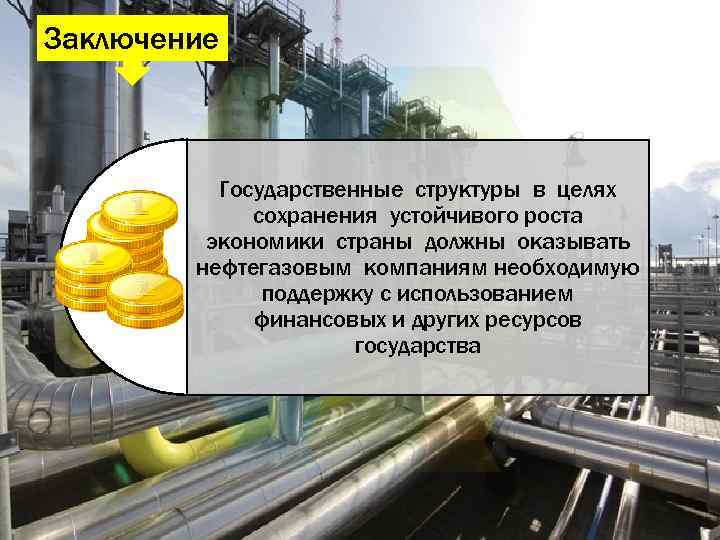 Заключение

Государственные структуры в целях сохранения устойчивого роста экономики страны должны оказывать нефтегазовым компаниям необходимую поддержку с использованием финансовых и других ресурсов государства